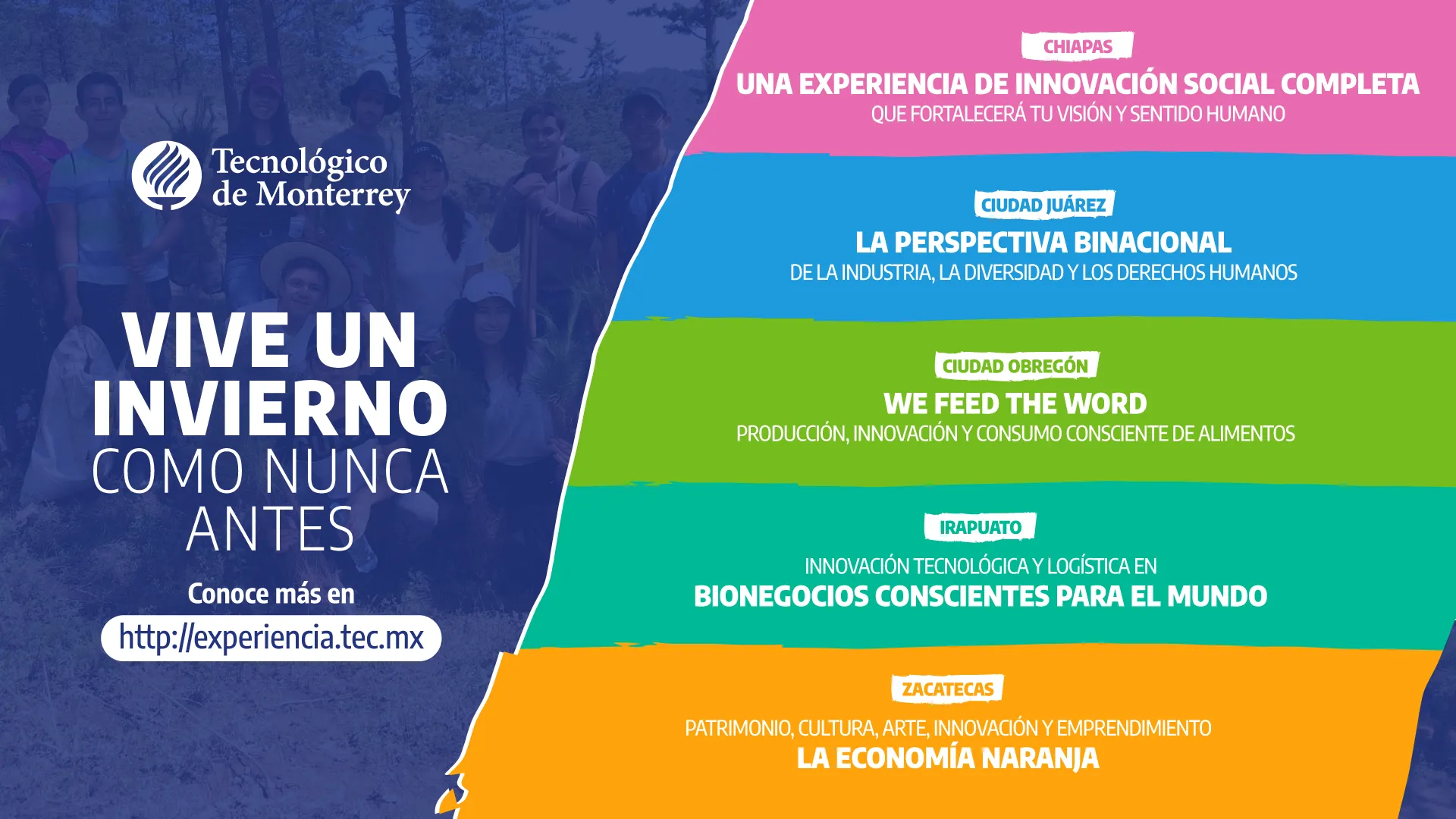 Tecnológico de Monterrey

VIVE UN INVIERNO COMO NUNCA ANTES

Conoce más en

http://experiencia.tec.mx

CHIAPAS

UNA EXPERIENCIA DE INNOVACIÓN SOCIAL COMPLETA

QUE FORTALECERÁ TU VISIÓN Y SENTIDO HUMANO

CIUDAD JUÁREZ

LA PERSPECTIVA BINACIONAL

DE LA INDUSTRIA, LA DIVERSIDAD Y LOS DERECHOS HUMANOS

CIUDAD OBREGÓN

WE FEED THE WORD

PRODUCCIÓN, INNOVACIÓN Y CONSUMO CONSCIENTE DE ALIMENTOS

IRAPUATO

INNOVACIÓN TECNOLÓGICA Y LOGÍSTICA EN

BIONEGOCIOS CONSCIENTES PARA EL MUNDO

ZACATECAS

PATRIMONIO, CULTURA, ARTE, INNOVACIÓN Y EMPRENDIMIENTO

LA ECONOMÍA NARANJA